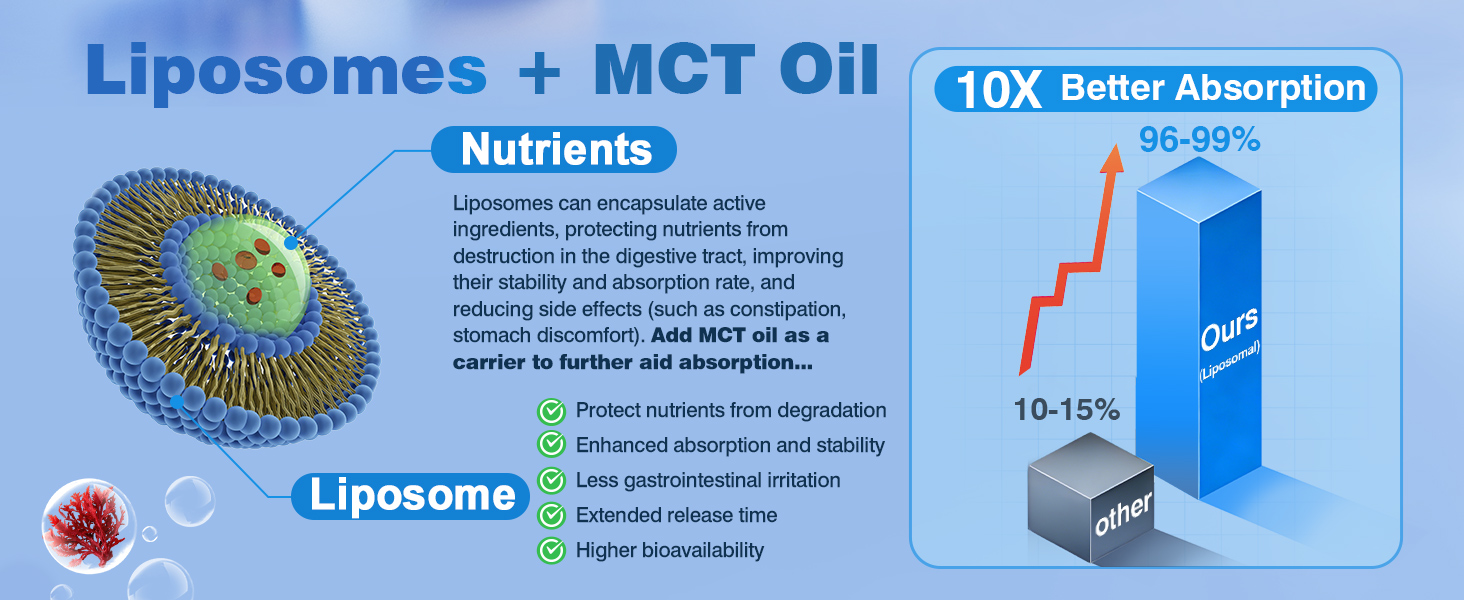 Liposomes + MCT Oil

Nutrients

Liposomes can encapsulate active ingredients, protecting nutrients from destruction in the digestive tract, improving their stability and absorption rate, and reducing side effects (such as constipation, stomach discomfort). Add MCT oil as a carrier to further aid absorption...

Liposome

Protect nutrients from degradation
Enhanced absorption and stability
Less gastrointestinal irritation
Extended release time
Higher bioavailability

10X Better Absorption

96-99%

Ours (Liposomal)

10-15%

other